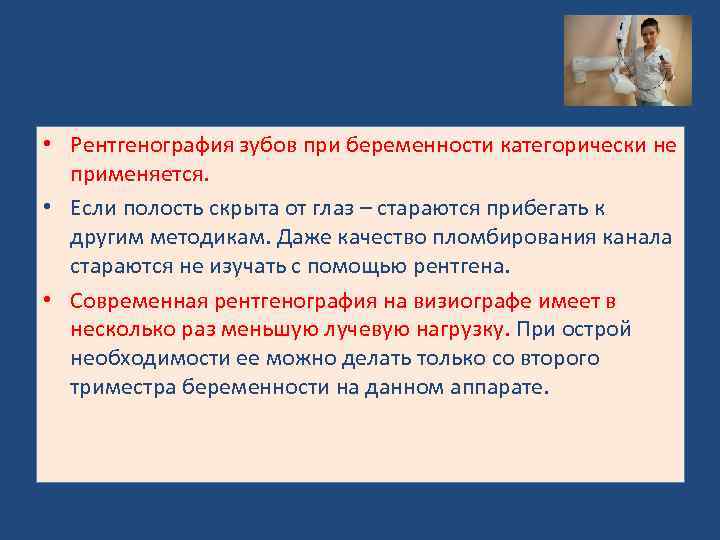 • Рентгенография зубов при беременности категорически не применяется.

• Если полость скрыта от глаз – стараются прибегать к другим методикам. Даже качество пломбирования канала стараются не изучать с помощью рентгена.

• Современная рентгенография на визиографе имеет в несколько раз меньшую лучевую нагрузку. При острой необходимости ее можно делать только со второго триместра беременности на данном аппарате.